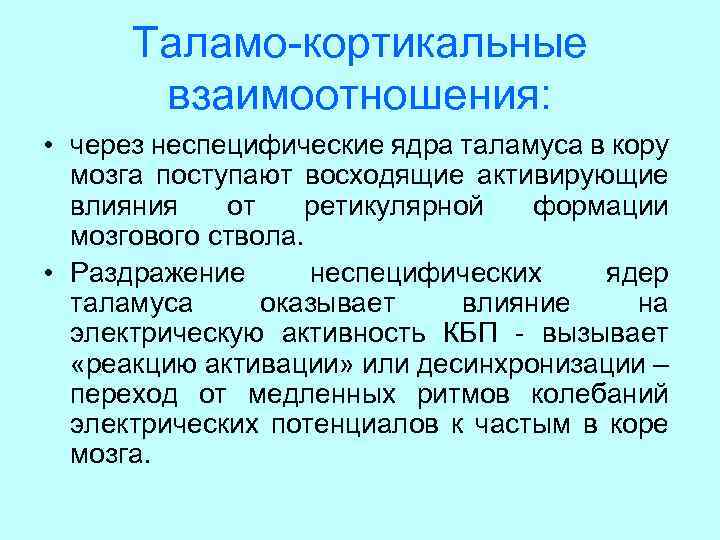 Таламо-кортикальные взаимоотношения:

• через неспецифические ядра таламуса в кору мозга поступают восходящие активирующие влияния от ретикулярной формации мозгового ствола.

• Раздражение неспецифических ядер таламуса оказывает влияние на электрическую активность КБП - вызывает «реакцию активации» или десинхронизации – переход от медленных ритмов колебаний электрических потенциалов к частым в коре мозга.